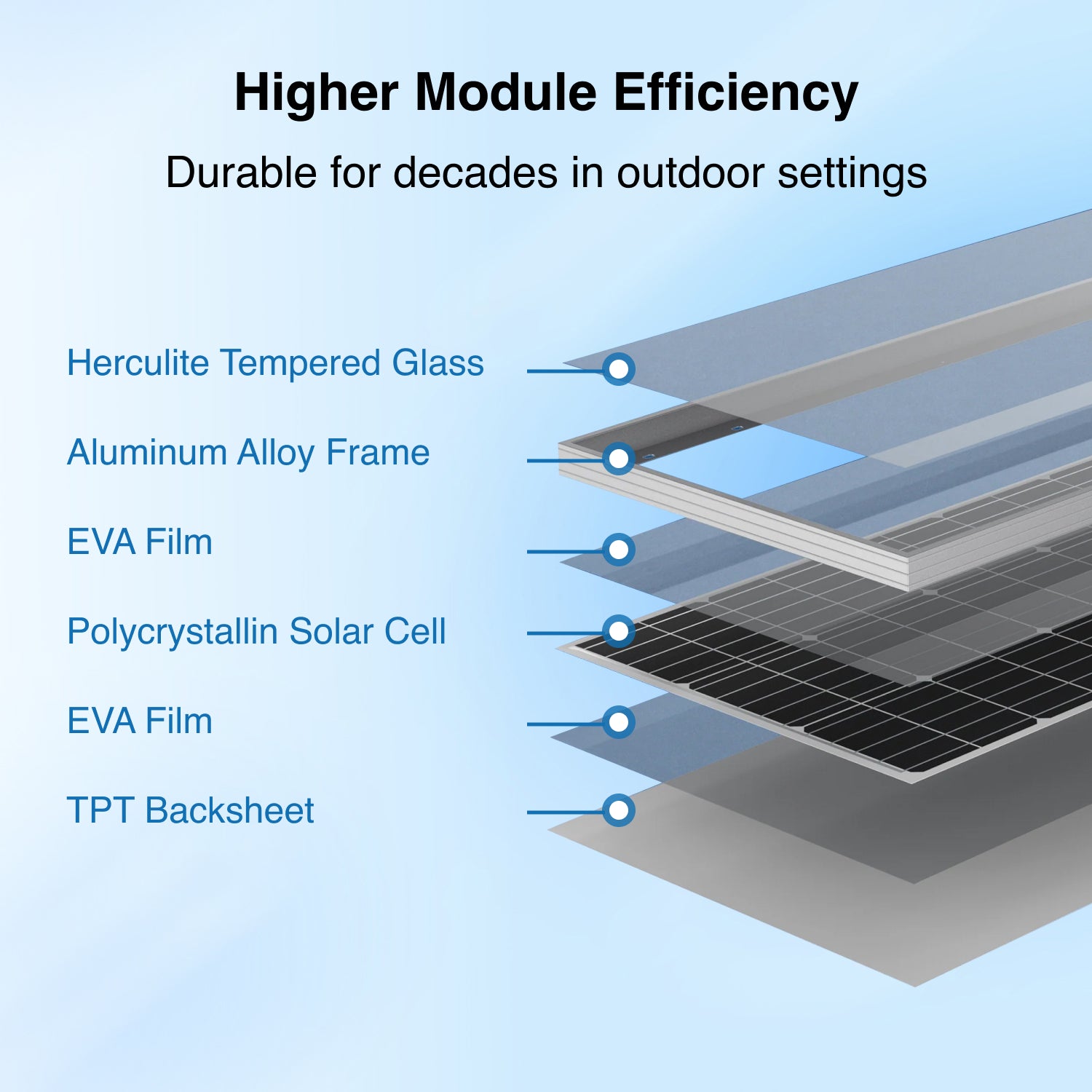 Higher Module Efficiency

Durable for decades in outdoor settings

Herculite Tempered Glass

Aluminum Alloy Frame

EVA Film

Polycrystallin Solar Cell

EVA Film

TPT Backsheet